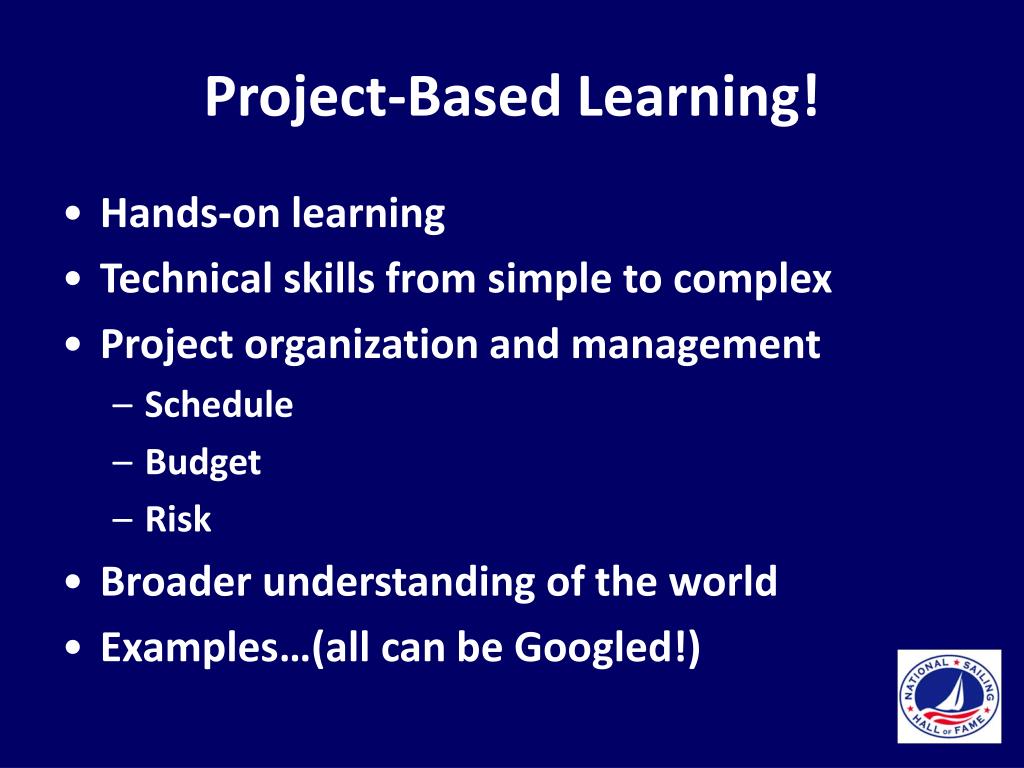 Project-Based Learning!

• Hands-on learning
• Technical skills from simple to complex
• Project organization and management
– Schedule
– Budget
– Risk
• Broader understanding of the world
• Examples…(all can be Googled!)

NATIONAL SAILING HALL OF FAME